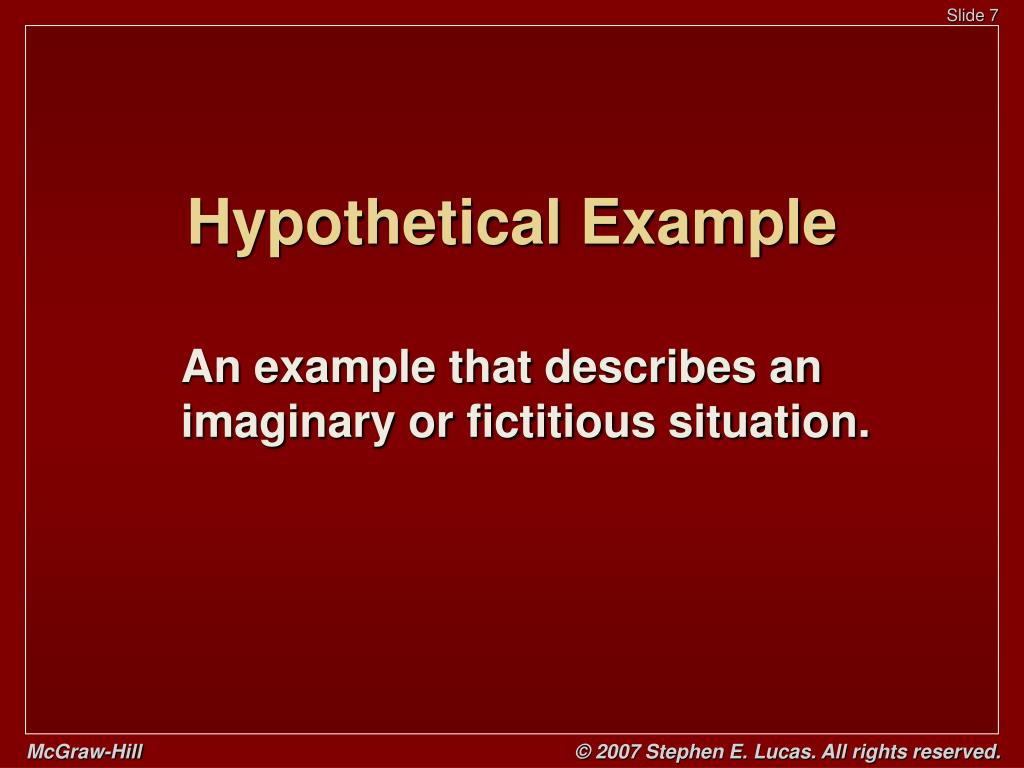 Slide 7

Hypothetical Example

An example that describes an imaginary or fictitious situation.

McGraw-Hill

© 2007 Stephen E. Lucas. All rights reserved.